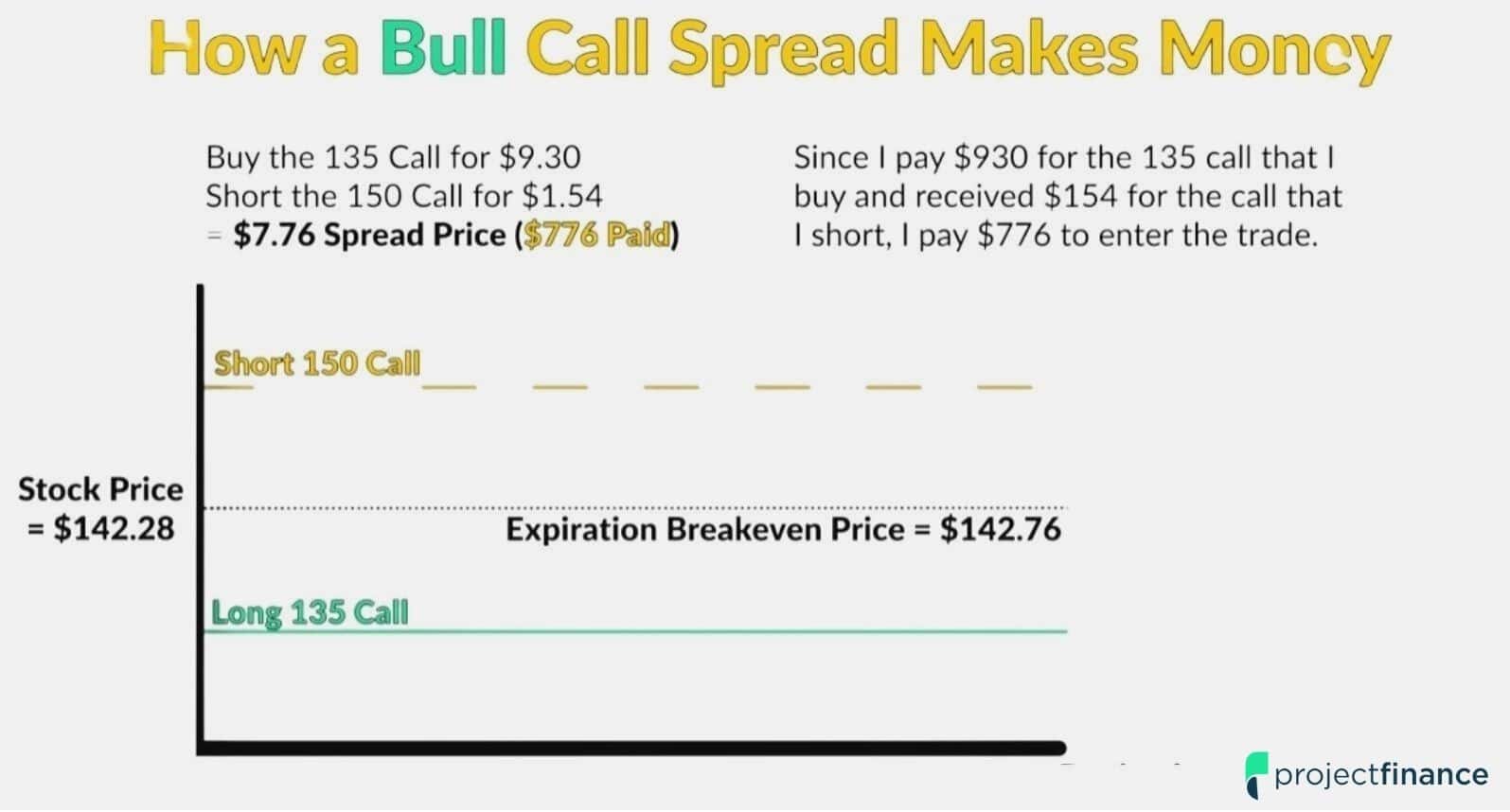 How a Bull Call Spread Makes Money

Buy the 135 Call for \$9.30
Short the 150 Call for \$1.54
= \$7.76 Spread Price (\$776 Paid)

Since I pay \$930 for the 135 call that I buy and received \$154 for the call that I short, I pay \$776 to enter the trade.

Short 150 Call

Stock Price = \$142.28

Expiration Breakeven Price = \$142.76

Long 135 Call

projectfinance